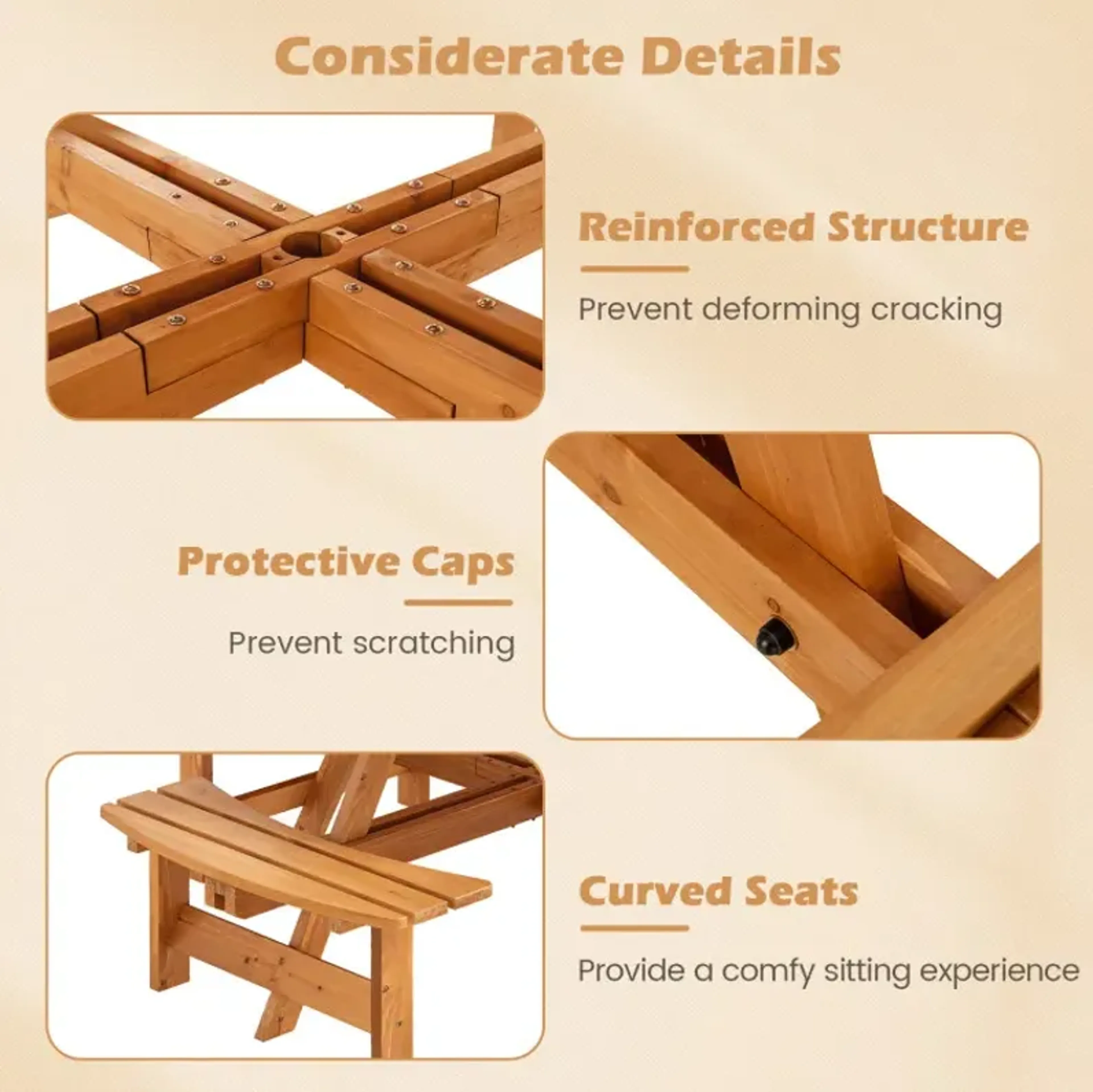 Considerate Details

Reinforced Structure

Prevent deforming cracking

Protective Caps

Prevent scratching

Curved Seats

Provide a comfy sitting experience